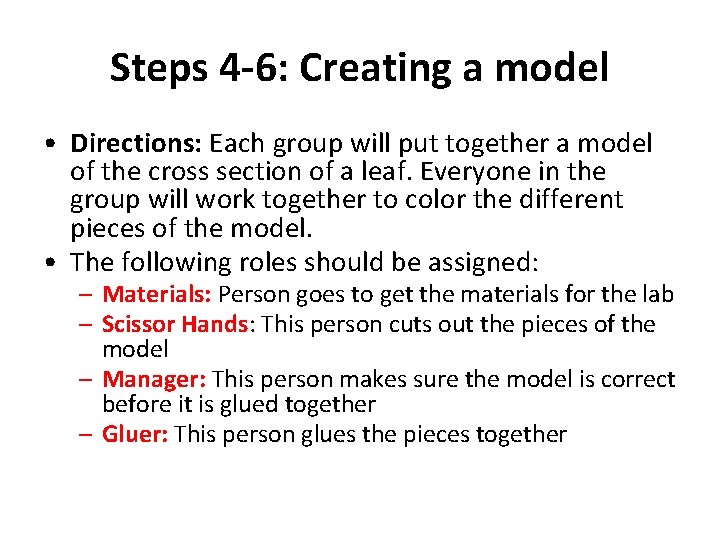 Steps 4-6: Creating a model

• Directions: Each group will put together a model of the cross section of a leaf. Everyone in the group will work together to color the different pieces of the model.
• The following roles should be assigned:
– Materials: Person goes to get the materials for the lab
– Scissor Hands: This person cuts out the pieces of the model
– Manager: This person makes sure the model is correct before it is glued together
– Gluer: This person glues the pieces together